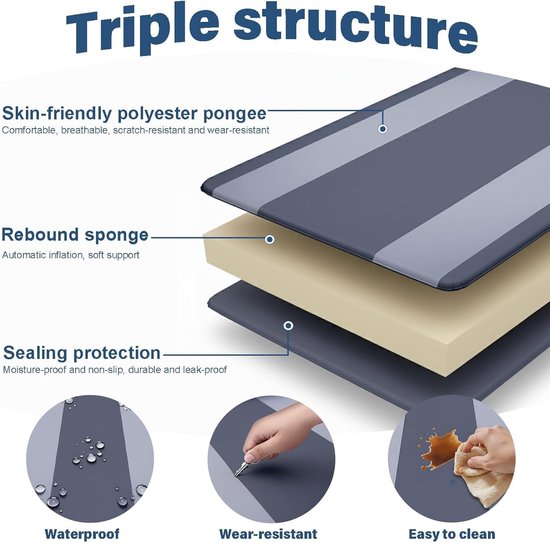 Triple structure

Skin-friendly polyester pongee
Comfortable, breathable, scratch-resistant and wear-resistant

Rebound sponge
Automatic inflation, soft support

Sealing protection
Moisture-proof and non-slip, durable and leak-proof

Waterproof

Wear-resistant

Easy to clean